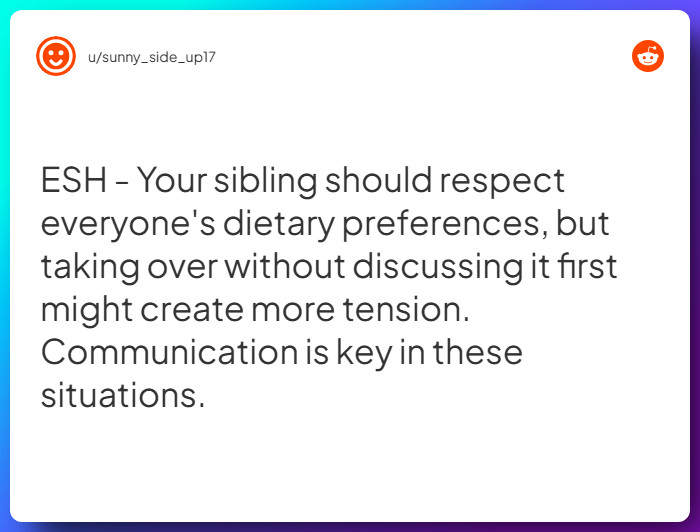 u/sunny_side_up17

ESH - Your sibling should respect everyone's dietary preferences, but taking over without discussing it first might create more tension. Communication is key in these situations.